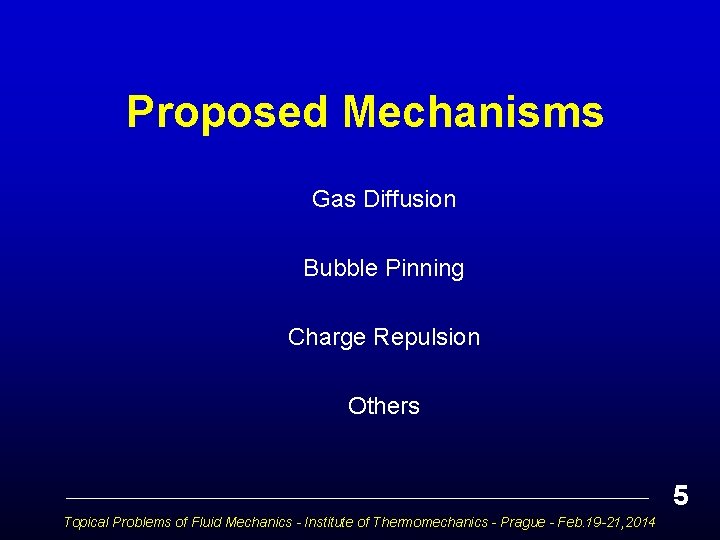 Proposed Mechanisms

Gas Diffusion

Bubble Pinning

Charge Repulsion

Others

5

Topical Problems of Fluid Mechanics - Institute of Thermomechanics - Prague - Feb.19-21, 2014